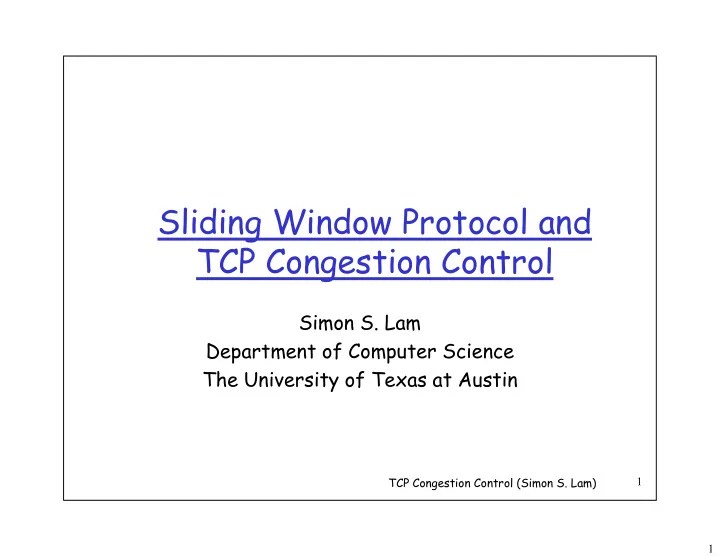 Sliding Window Protocol and TCP Congestion Control

Simon S. Lam
Department of Computer Science
The University of Texas at Austin

TCP Congestion Control (Simon S. Lam) 1

1